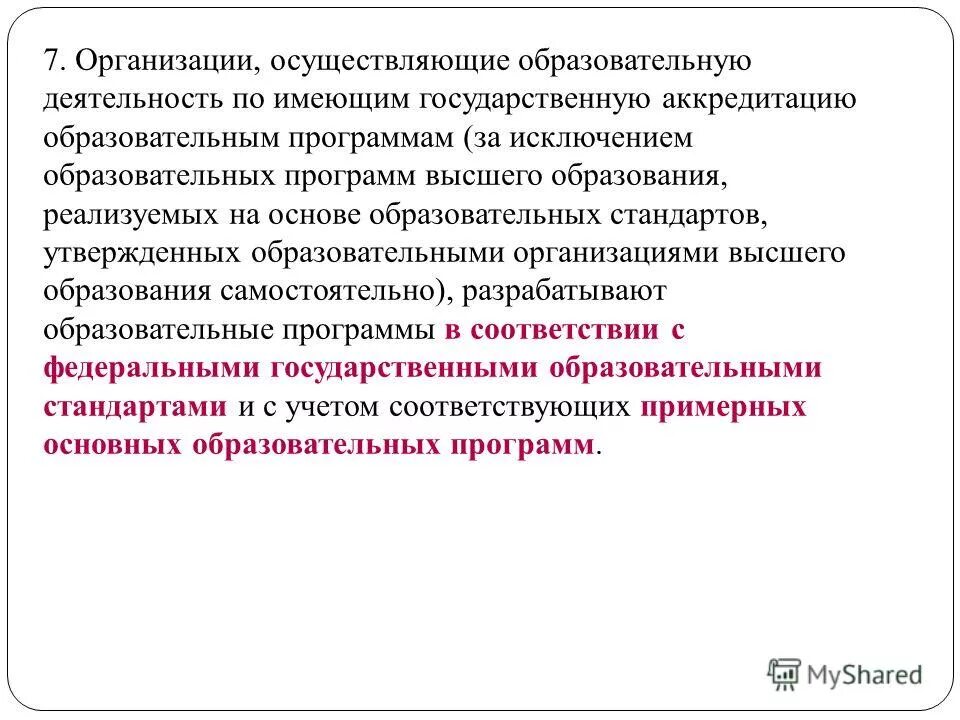 7. Организации, осуществляющие образовательную деятельность по имеющим государственную аккредитацию образовательным программам (за исключением образовательных программ высшего образования, реализуемых на основе образовательных стандартов, утвержденных образовательными организациями высшего образования самостоятельно), разрабатывают образовательные программы в соответствии с федеральными государственными образовательными стандартами и с учетом соответствующих примерных основных образовательных программ.

MyShared